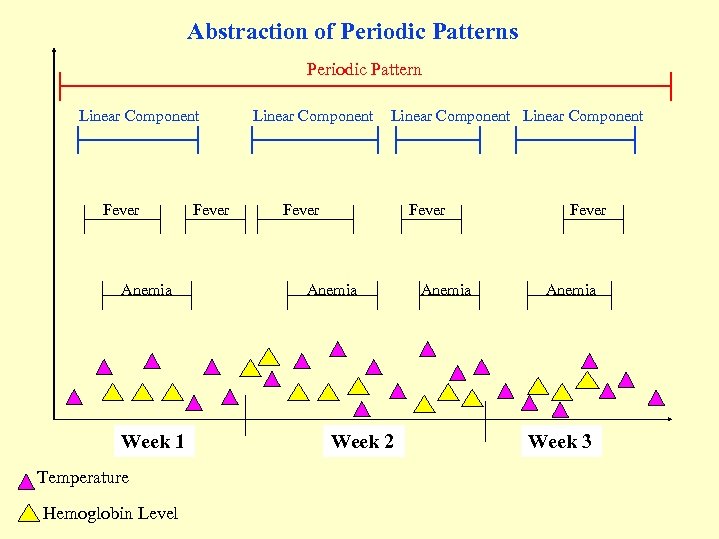 Abstraction of Periodic Patterns

Periodic Pattern

Linear Component Linear Component Linear Component Linear Component

Fever Fever Fever Fever Fever

Anemia Anemia Anemia Anemia

Week 1 Week 2 Week 3

Temperature

Hemoglobin Level